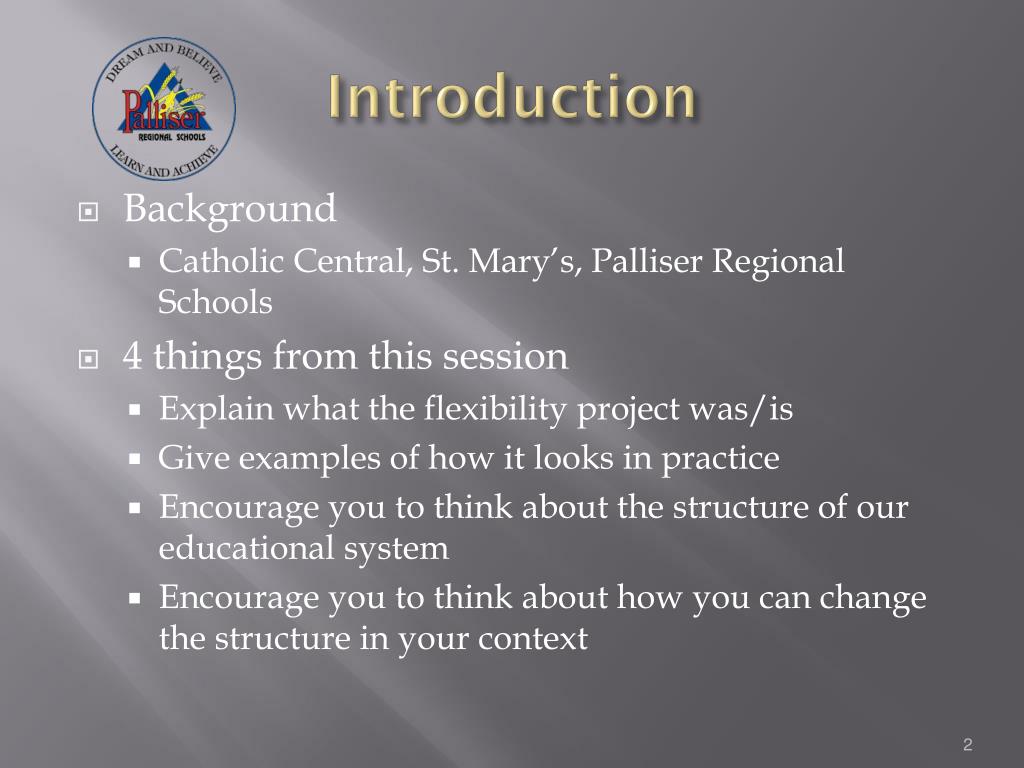 DREAM AND BELIEVE
Palliser
REGIONAL SCHOOLS
LEARN AND ACHIEVE

Introduction

Background
Catholic Central, St. Mary's, Palliser Regional Schools

4 things from this session
Explain what the flexibility project was/is
Give examples of how it looks in practice
Encourage you to think about the structure of our educational system
Encourage you to think about how you can change the structure in your context

2